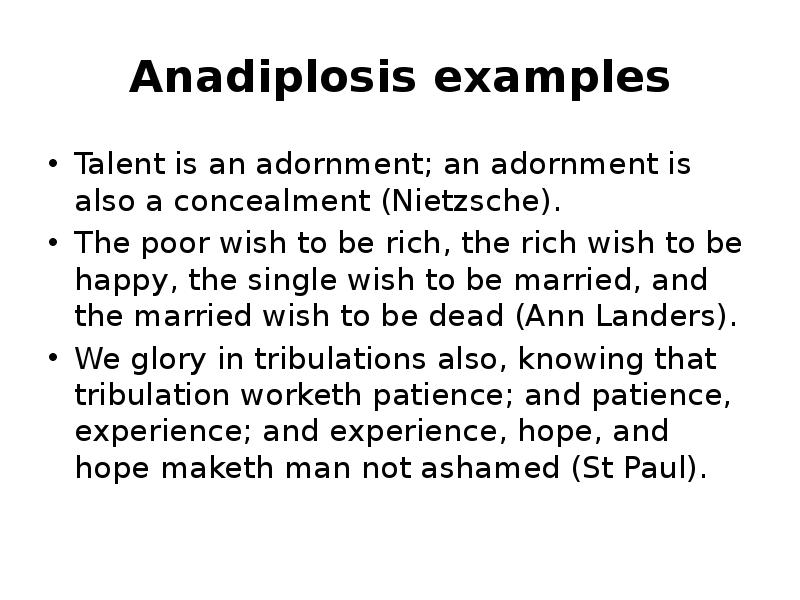 Anadiplosis examples

• Talent is an adornment; an adornment is also a concealment (Nietzsche).
• The poor wish to be rich, the rich wish to be happy, the single wish to be married, and the married wish to be dead (Ann Landers).
• We glory in tribulations also, knowing that tribulation worketh patience; and patience, experience; and experience, hope, and hope maketh man not ashamed (St Paul).